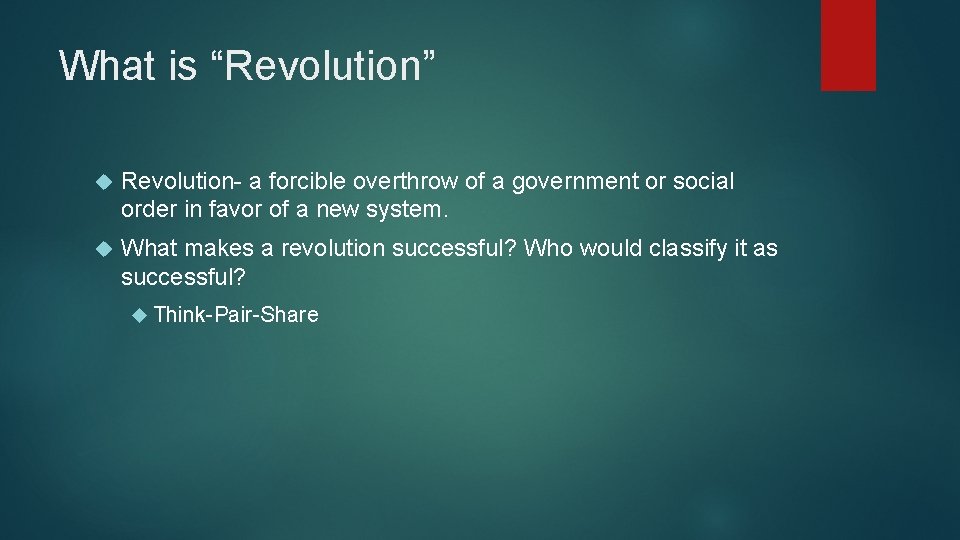 What is “Revolution”

Revolution- a forcible overthrow of a government or social order in favor of a new system.

What makes a revolution successful? Who would classify it as successful?

Think-Pair-Share